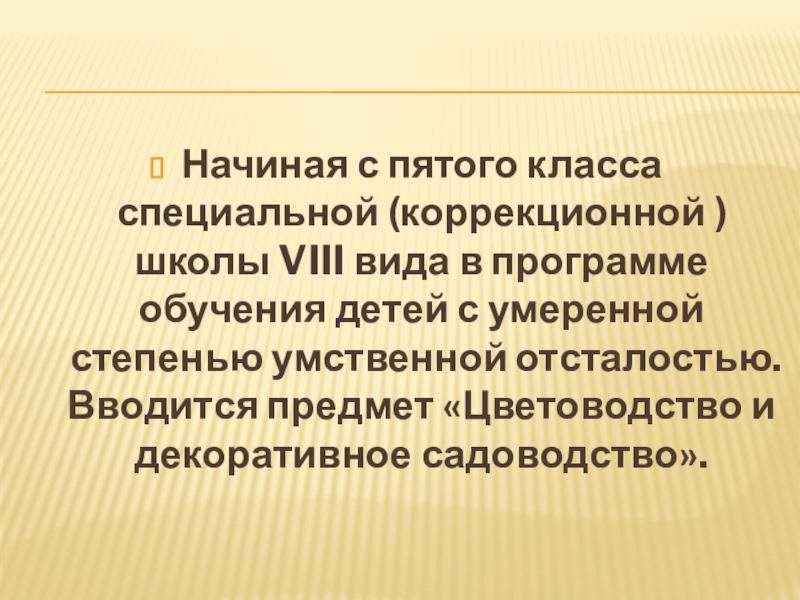 Начиная с пятого класса специальной (коррекционной ) школы VIII вида в программе обучения детей с умеренной степенью умственной отсталостью. Вводится предмет «Цветоводство и декоративное садоводство».